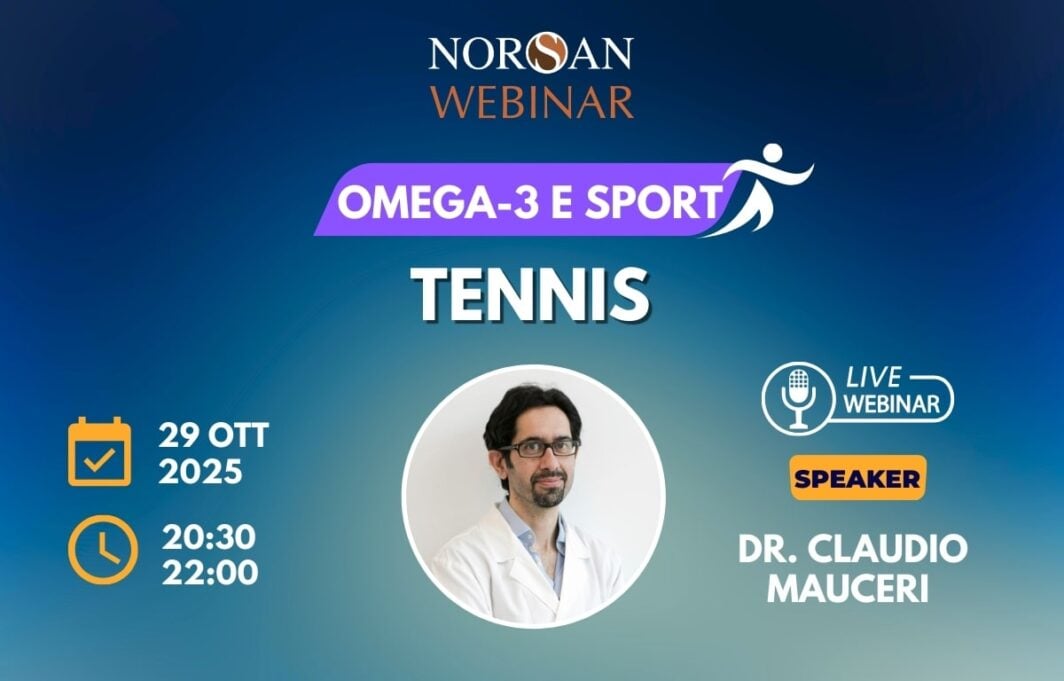 NORSAN
WEBINAR

OMEGA-3 E SPORT

TENNIS

29 OTT
2025

20:30
22:00

LIVE
WEBINAR

SPEAKER

DR. CLAUDIO
MAUCERI